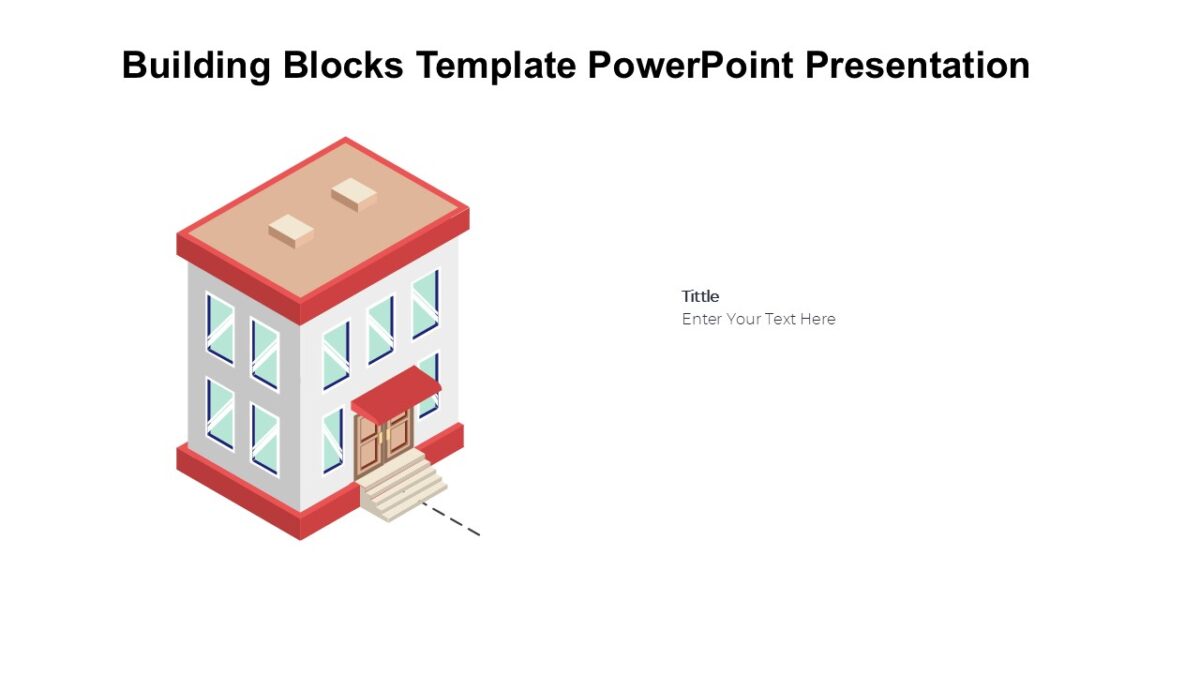 Building Blocks Template PowerPoint Presentation

Tittle
Enter Your Text Here